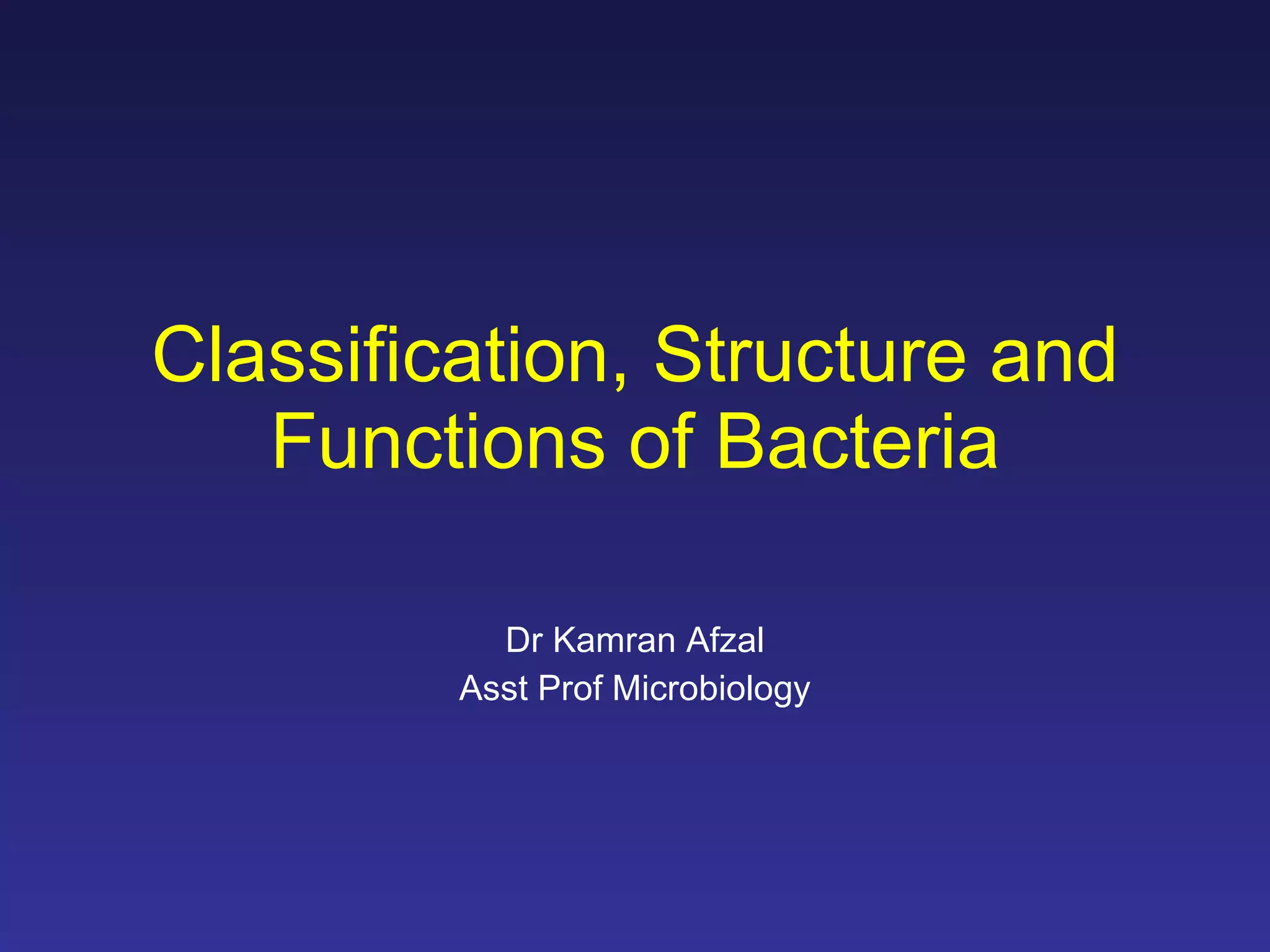 Classification, Structure and Functions of Bacteria

Dr Kamran Afzal
Asst Prof Microbiology